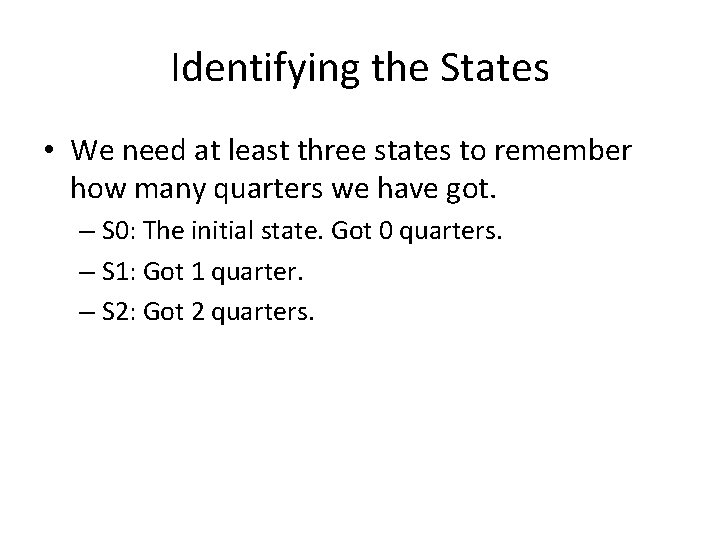 Identifying the States

• We need at least three states to remember how many quarters we have got.
– S0: The initial state. Got 0 quarters.
– S1: Got 1 quarter.
– S2: Got 2 quarters.